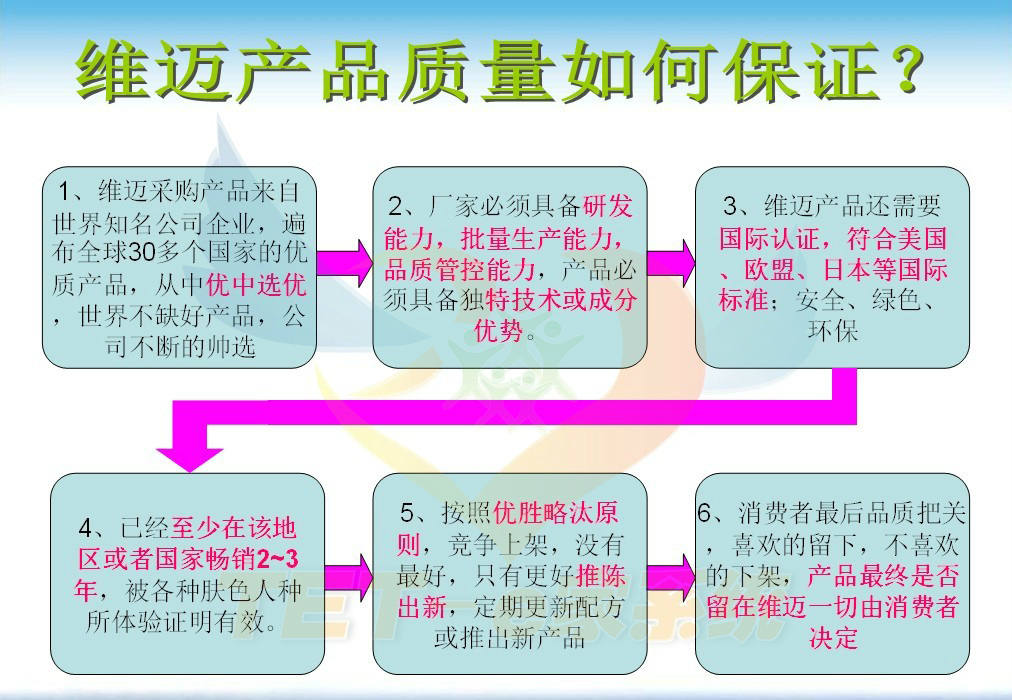 维迈产品质量如何保证？

1、维迈采购产品来自世界知名公司企业，遍布全球30多个国家的优质产品，从中优中选优，世界不缺好产品，公司不断的帅选

2、厂家必须具备研发能力，批量生产能力，品质管控能力，产品必须具备独特技术或成分优势。

3、维迈产品还需要国际认证，符合美国、欧盟、日本等国际标准；安全、绿色、环保

4、已经至少在该地区或者国家畅销2~3年，被各种肤色人种所体验证明有效。

5、按照优胜略汰原则，竞争上架，没有最好，只有更好推陈出新，定期更新配方或推出新产品

6、消费者最后品质把关，喜欢的留下，不喜欢的下架，产品最终是否留在维迈一切由消费者决定